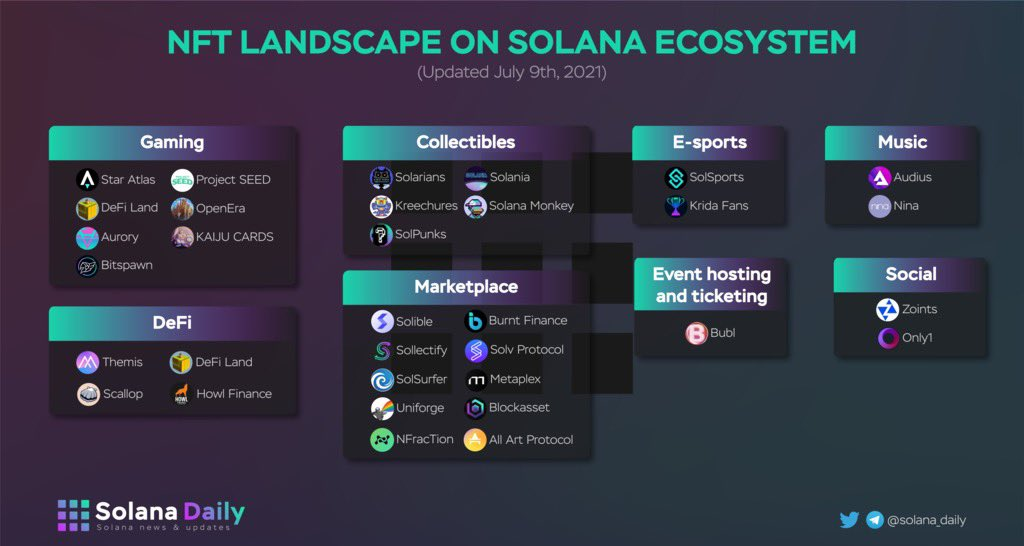 NFT LANDSCAPE ON SOLANA ECOSYSTEM
(Updated July 9th, 2021)

Gaming
Star Atlas
Project SEED
DeFi Land
OpenEra
Aurory
KAIJU CARDS
Bitspawn

DeFi
Themis
DeFi Land
Scallop
Howl Finance

Collectibles
Solarians
Solania
Kreechures
Solana Monkey
SolPunks

Marketplace
Solible
Burnt Finance
Sollectify
Solv Protocol
SolSurfer
Metaplex
Uniforge
Blockasset
NFracTion
All Art Protocol

E-sports
SolSports
Krida Fans

Event hosting and ticketing
Bubl

Music
Audius
Nina

Social
Zoints
Only1

Solana Daily
Solana news & updates

@solana_daily